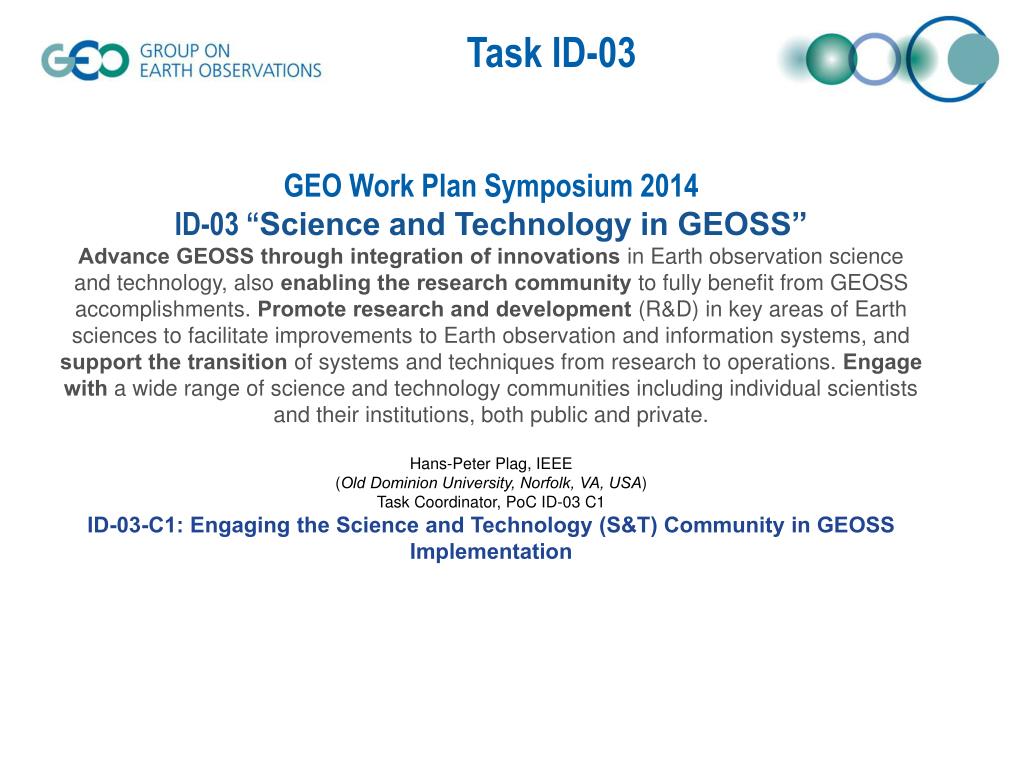 GEO GROUP ON EARTH OBSERVATIONS

Task ID-03

GEO Work Plan Symposium 2014
ID-03 “Science and Technology in GEOSS”

Advance GEOSS through integration of innovations in Earth observation science and technology, also enabling the research community to fully benefit from GEOSS accomplishments. Promote research and development (R&D) in key areas of Earth sciences to facilitate improvements to Earth observation and information systems, and support the transition of systems and techniques from research to operations. Engage with a wide range of science and technology communities including individual scientists and their institutions, both public and private.

Hans-Peter Plag, IEEE
(Old Dominion University, Norfolk, VA, USA)
Task Coordinator, PoC ID-03 C1

ID-03-C1: Engaging the Science and Technology (S&T) Community in GEOSS Implementation